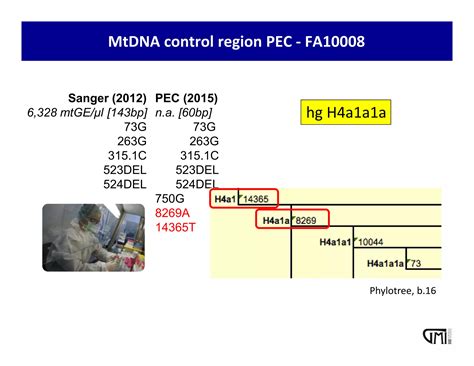 MtDNA control region PEC - FA10008

| Sanger (2012) | PEC (2015) |
|---|---|
| 6,328 mtGE/µl [143bp] | n.a. [60bp] |
| 73G | 73G |
| 263G | 263G |
| 315.1C | 315.1C |
| 523DEL | 523DEL |
| 524DEL | 524DEL |
| | 750G |
| | 8269A |
| | 14365T |

hg H4a1a1a

H4a1 14365
H4a1a 8269
H4a1a1 10044
H4a1a1a 73

Phylotree, b.16

GMI